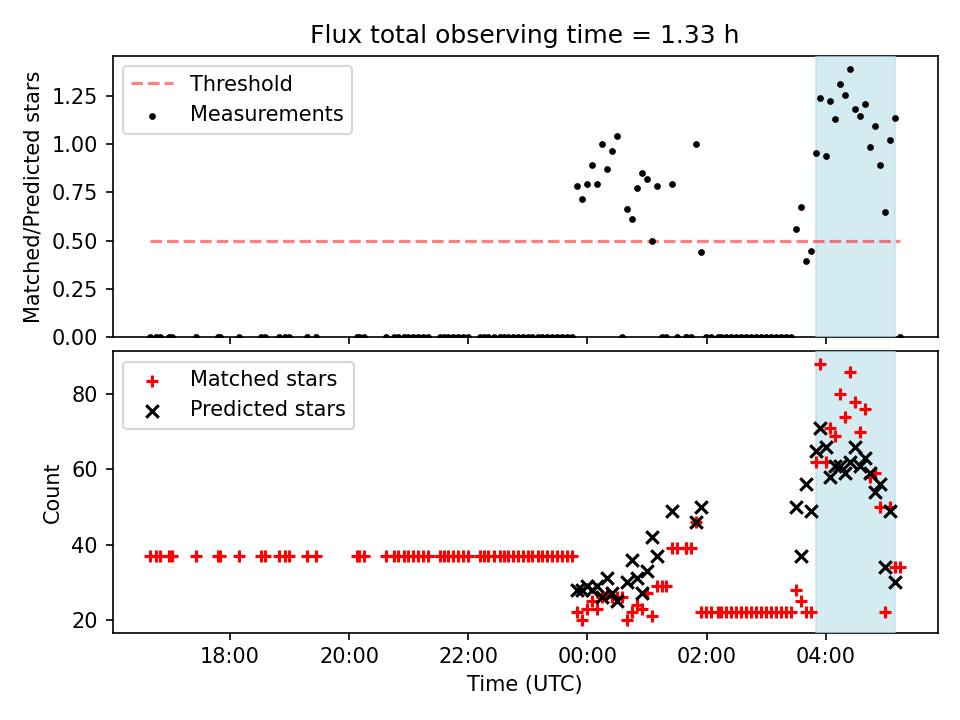 Flux total observing time = 1.33 h

Threshold
Measurements

Matched/Predicted stars

1.25
1.00
0.75
0.50
0.25
0.00

Matched stars
Predicted stars

Count

80
60
40
20

18:00
20:00
22:00
00:00
02:00
04:00

Time (UTC)